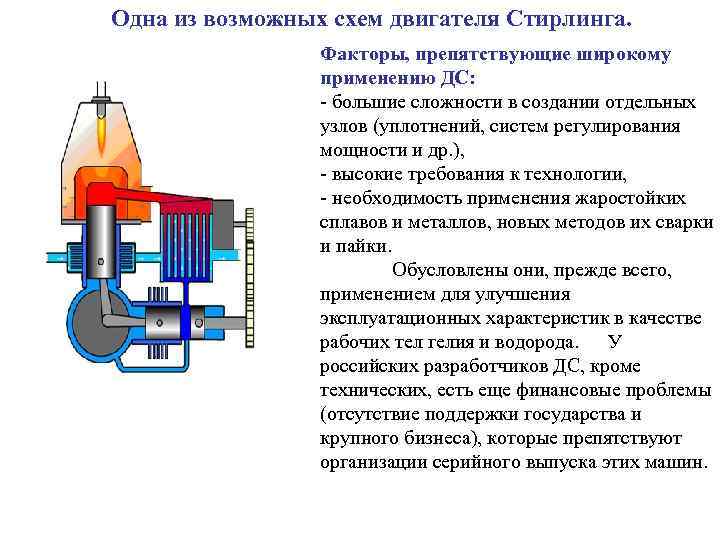 Одна из возможных схем двигателя Стирлинга.

Факторы, препятствующие широкому применению ДС:
- большие сложности в создании отдельных узлов (уплотнений, систем регулирования мощности и др.),
- высокие требования к технологии,
- необходимость применения жаростойких сплавов и металлов, новых методов их сварки и пайки.

Обусловлены они, прежде всего, применением для улучшения эксплуатационных характеристик в качестве рабочих тел гелия и водорода. У российских разработчиков ДС, кроме технических, есть еще финансовые проблемы (отсутствие поддержки государства и крупного бизнеса), которые препятствуют организации серийного выпуска этих машин.